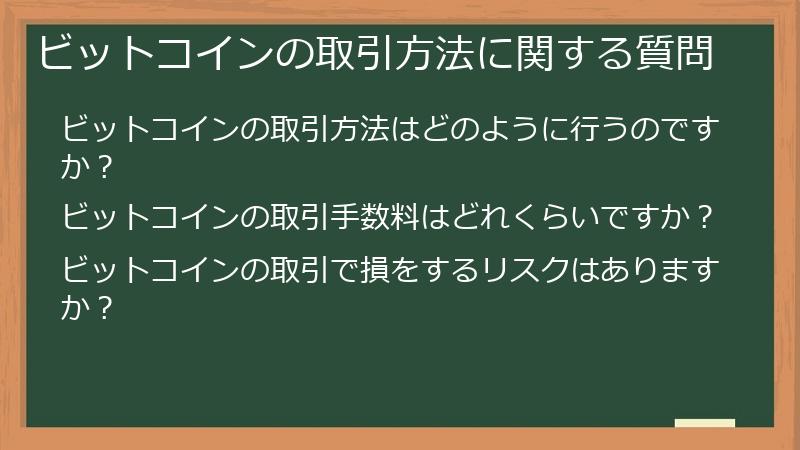 ビットコインの取引方法に関する質問

ビットコインの取引方法はどのように行うのですか？

ビットコインの取引手数料はどれくらいですか？

ビットコインの取引で損をするリスクはありますか？